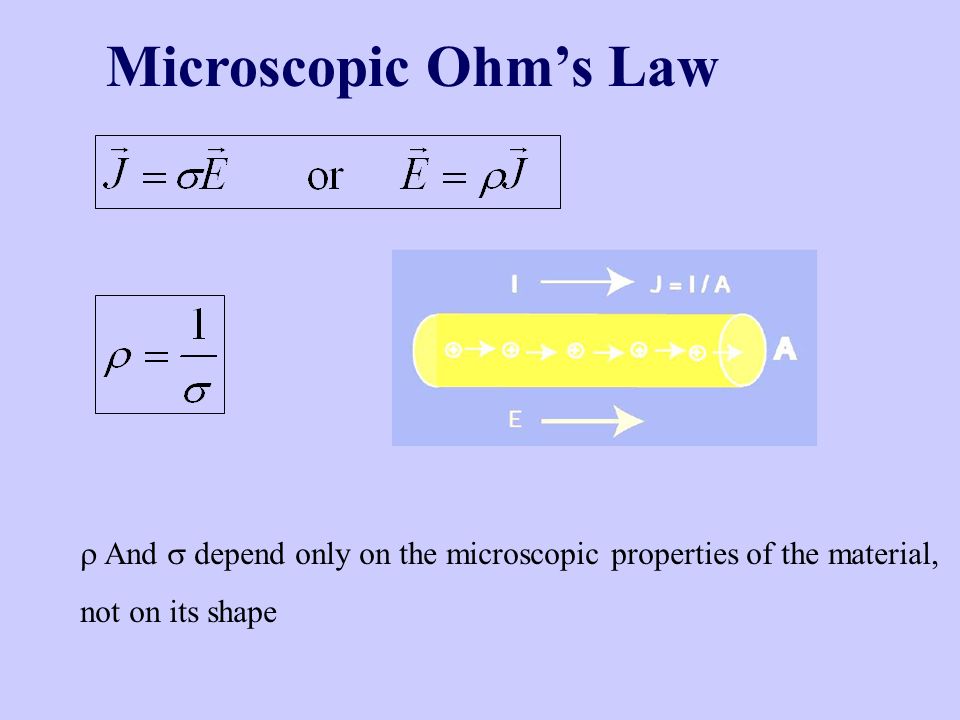 Microscopic Ohm's Law

$\vec{J} = \sigma\vec{E}$ or $\vec{E} = \rho\vec{J}$

$\rho = \frac{1}{\sigma}$

I

J = I / A

A

E

ρ And σ depend only on the microscopic properties of the material, not on its shape